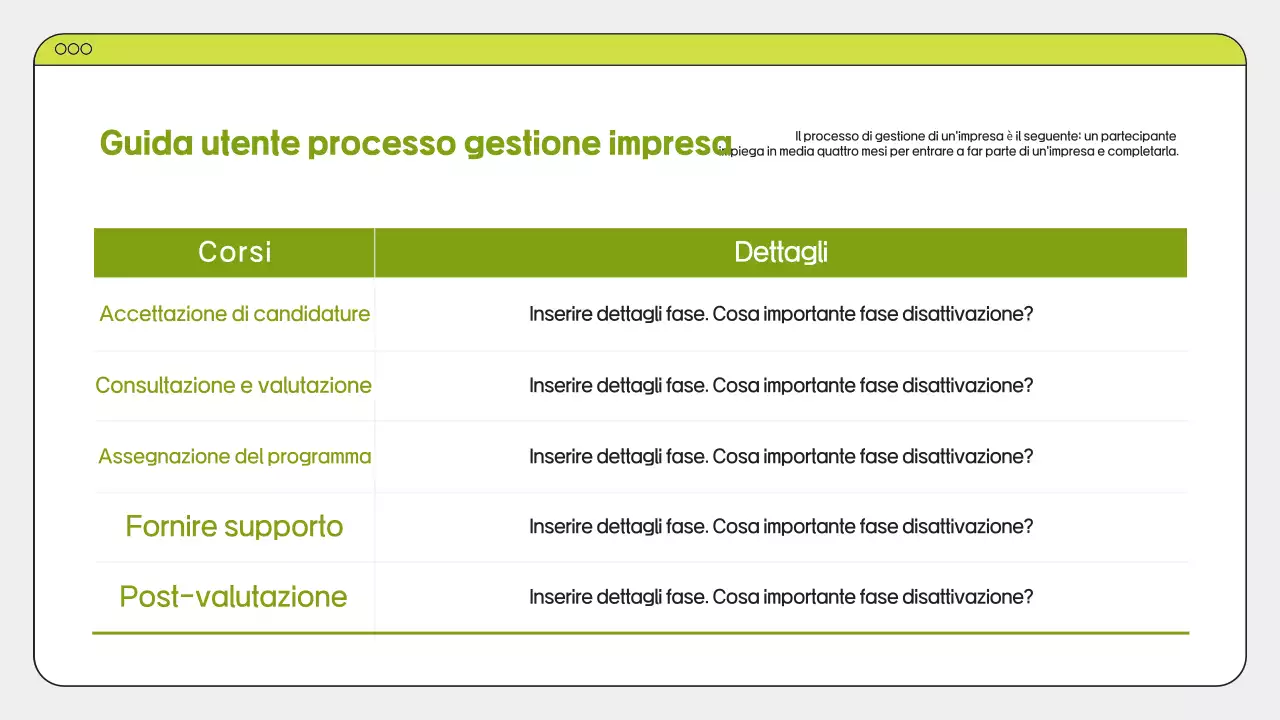 Guida utente processo gestione impresa

Il processo di gestione di un'impresa è il seguente: un partecipante impiega in media quattro mesi per entrare a far parte di un'impresa e completarla.

| Corsi | Dettagli |
|---|---|
| Accettazione di candidature | Inserire dettagli fase. Cosa importante fase disattivazione? |
| Consultazione e valutazione | Inserire dettagli fase. Cosa importante fase disattivazione? |
| Assegnazione del programma | Inserire dettagli fase. Cosa importante fase disattivazione? |
| Fornire supporto | Inserire dettagli fase. Cosa importante fase disattivazione? |
| Post-valutazione | Inserire dettagli fase. Cosa importante fase disattivazione? |